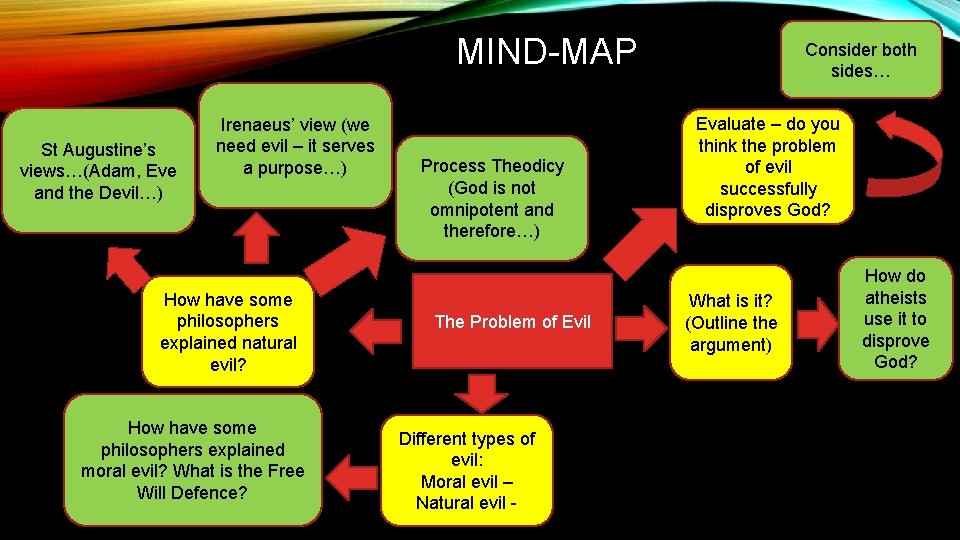 MIND-MAP

Consider both sides…

St Augustine's views…(Adam, Eve and the Devil…)

Irenaeus' view (we need evil – it serves a purpose…)

Process Theodicy (God is not omnipotent and therefore…)

Evaluate – do you think the problem of evil successfully disproves God?

How have some philosophers explained natural evil?

The Problem of Evil

What is it? (Outline the argument)

How do atheists use it to disprove God?

How have some philosophers explained moral evil? What is the Free Will Defence?

Different types of evil:
Moral evil –
Natural evil -